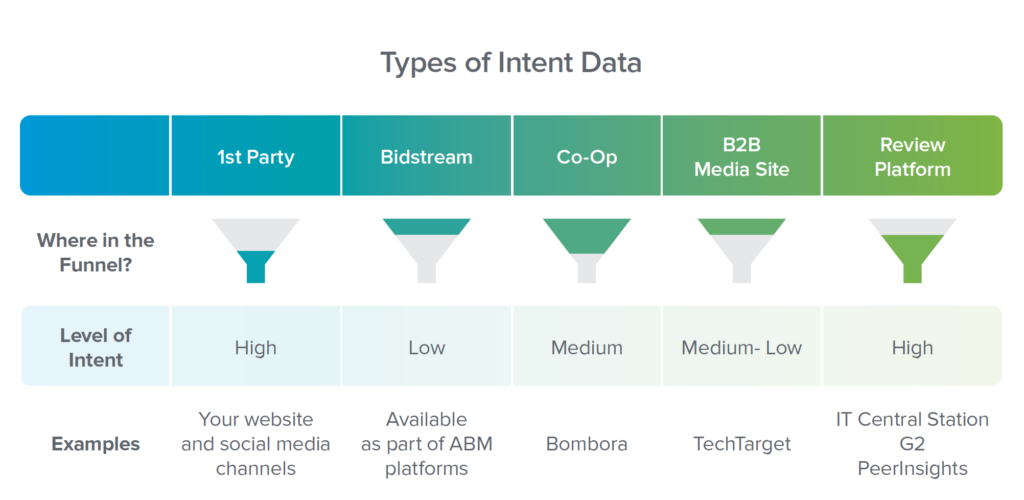 Types of Intent Data

| | 1st Party | Bidstream | Co-Op | B2B Media Site | Review Platform |
|---|---|---|---|---|---|
| Where in the Funnel? | | | | | |
| Level of Intent | High | Low | Medium | Medium- Low | High |
| Examples | Your website and social media channels | Available as part of ABM platforms | Bombora | TechTarget | IT Central Station G2 PeerInsights |